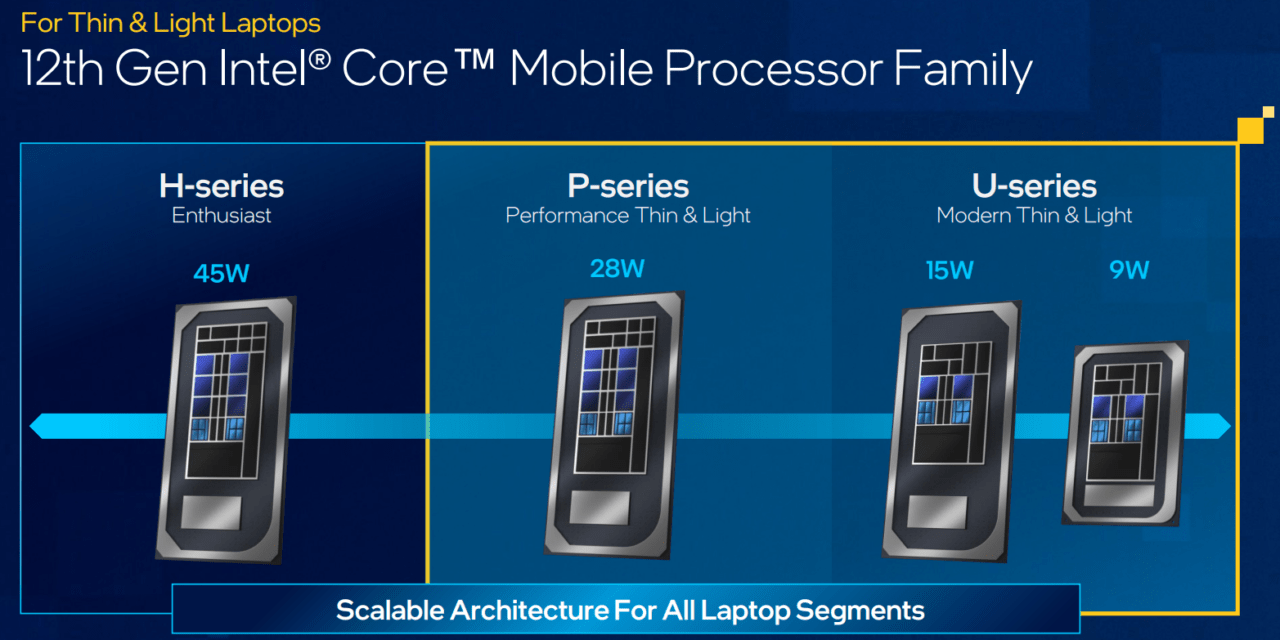 For Thin & Light Laptops
12th Gen Intel® Core™ Mobile Processor Family

H-series
Enthusiast

45W

P-series
Performance Thin & Light

28W

U-series
Modern Thin & Light

15W

9W

Scalable Architecture For All Laptop Segments